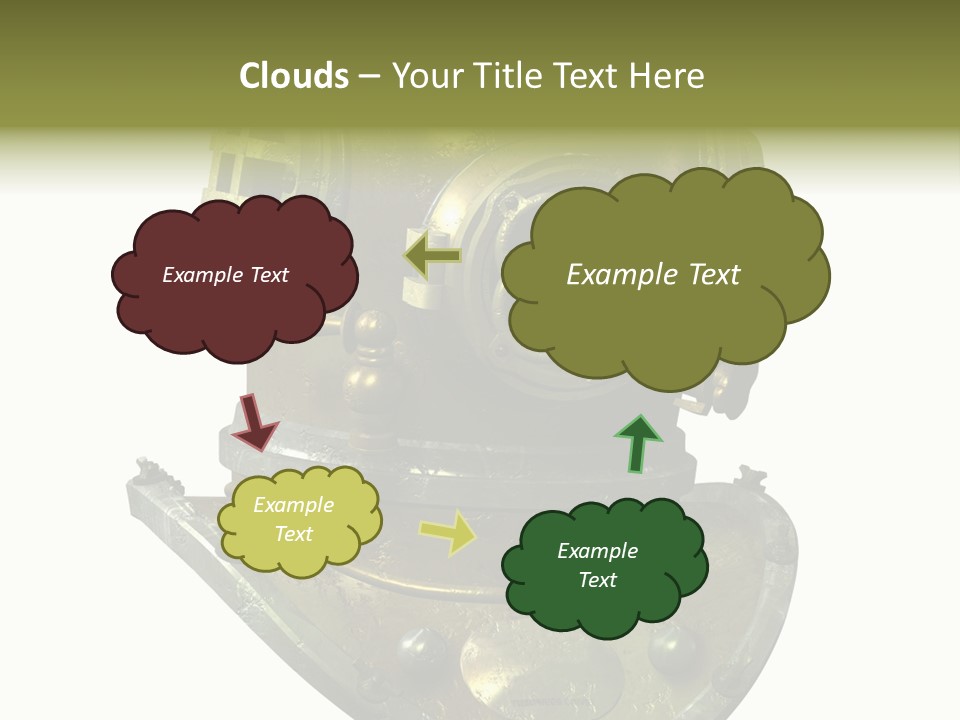 Clouds – Your Title Text Here

Example Text

Example Text

Example Text

Example Text